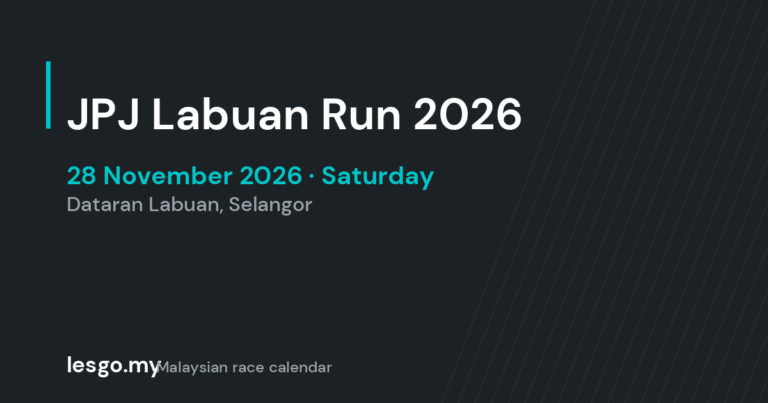 JPJ Labuan Run 2026

28 November 2026 · Saturday
Dataran Labuan, Selangor

lesgo.my Malaysian race calendar